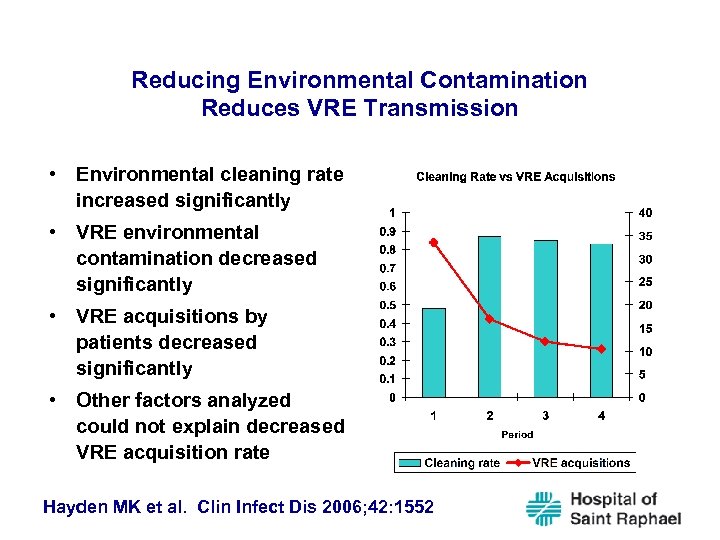 Reducing Environmental Contamination Reduces VRE Transmission

• Environmental cleaning rate increased significantly
• VRE environmental contamination decreased significantly
• VRE acquisitions by patients decreased significantly
• Other factors analyzed could not explain decreased VRE acquisition rate

Cleaning Rate vs VRE Acquisitions

1
0.9
0.8
0.7
0.6
0.5
0.4
0.3
0.2
0.1
0

40
35
30
25
20
15
10
5
0

1 2 3 4
Period

Cleaning rate VRE acquisitions

Hayden MK et al. Clin Infect Dis 2006;42:1552

Hospital of Saint Raphael